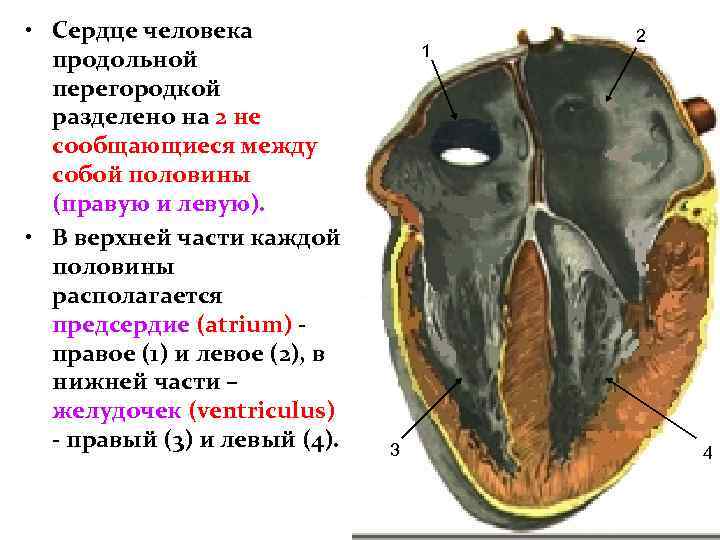 • Сердце человека продольной перегородкой разделено на 2 не сообщающиеся между собой половины (правую и левую).

• В верхней части каждой половины располагается предсердие (atrium) - правое (1) и левое (2), в нижней части – желудочек (ventriculus) - правый (3) и левый (4).

1

2

3

4